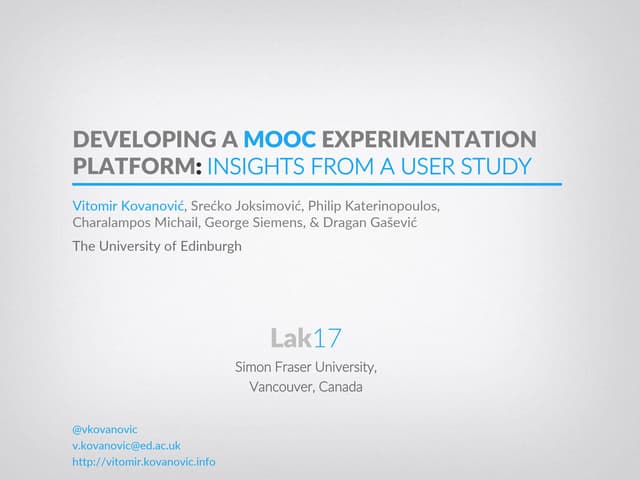 DEVELOPING A MOOC EXPERIMENTATION PLATFORM: INSIGHTS FROM A USER STUDY

Vitomir Kovanović, Srećko Joksimović, Philip Katerinopoulos, Charalampos Michail, George Siemens, & Dragan Gašević

The University of Edinburgh

Lak17

Simon Fraser University, Vancouver, Canada

@vkovanovic
v.kovanovic@ed.ac.uk
http://vitomir.kovanovic.info